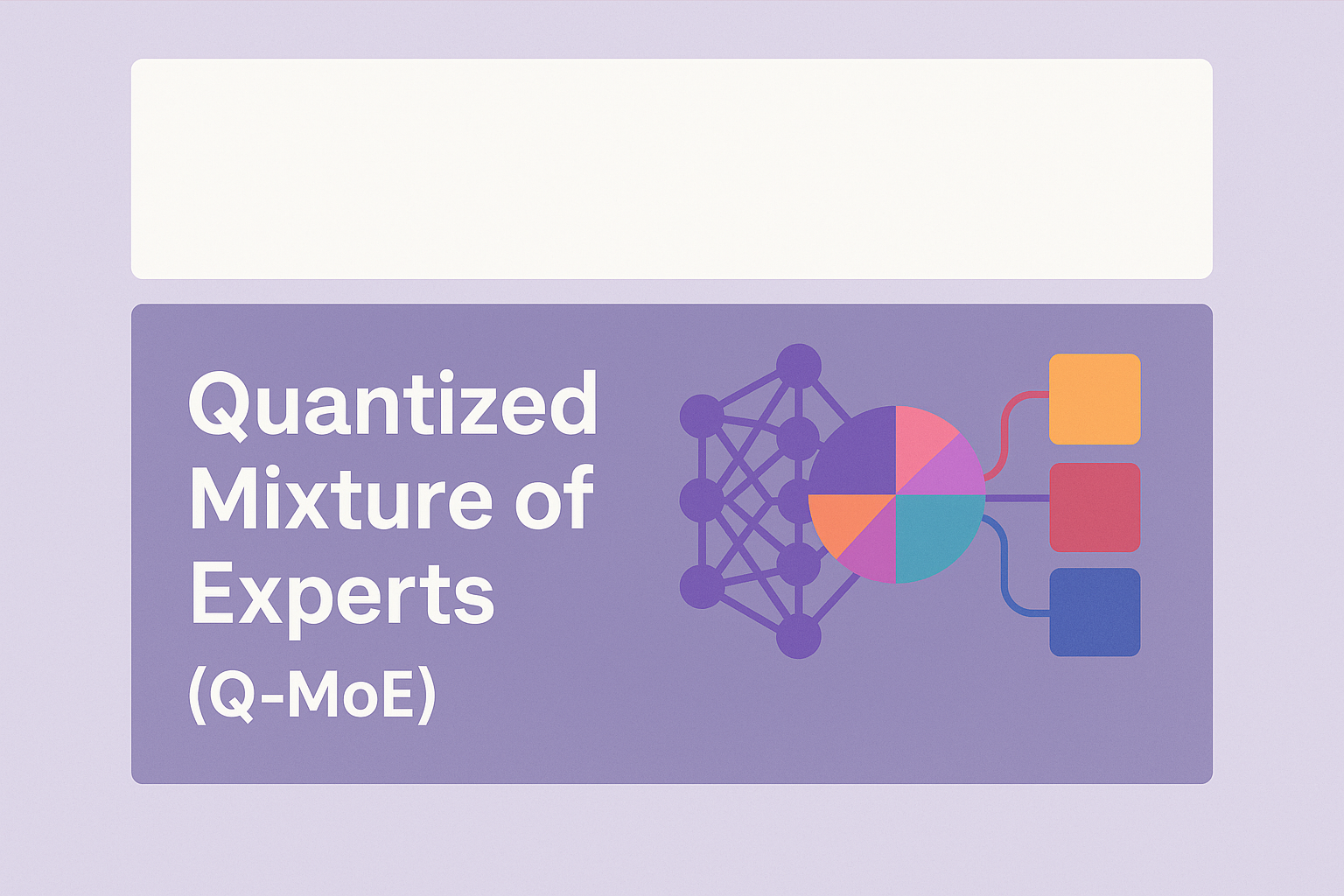 Quantized Mixture of Experts (Q-MoE)